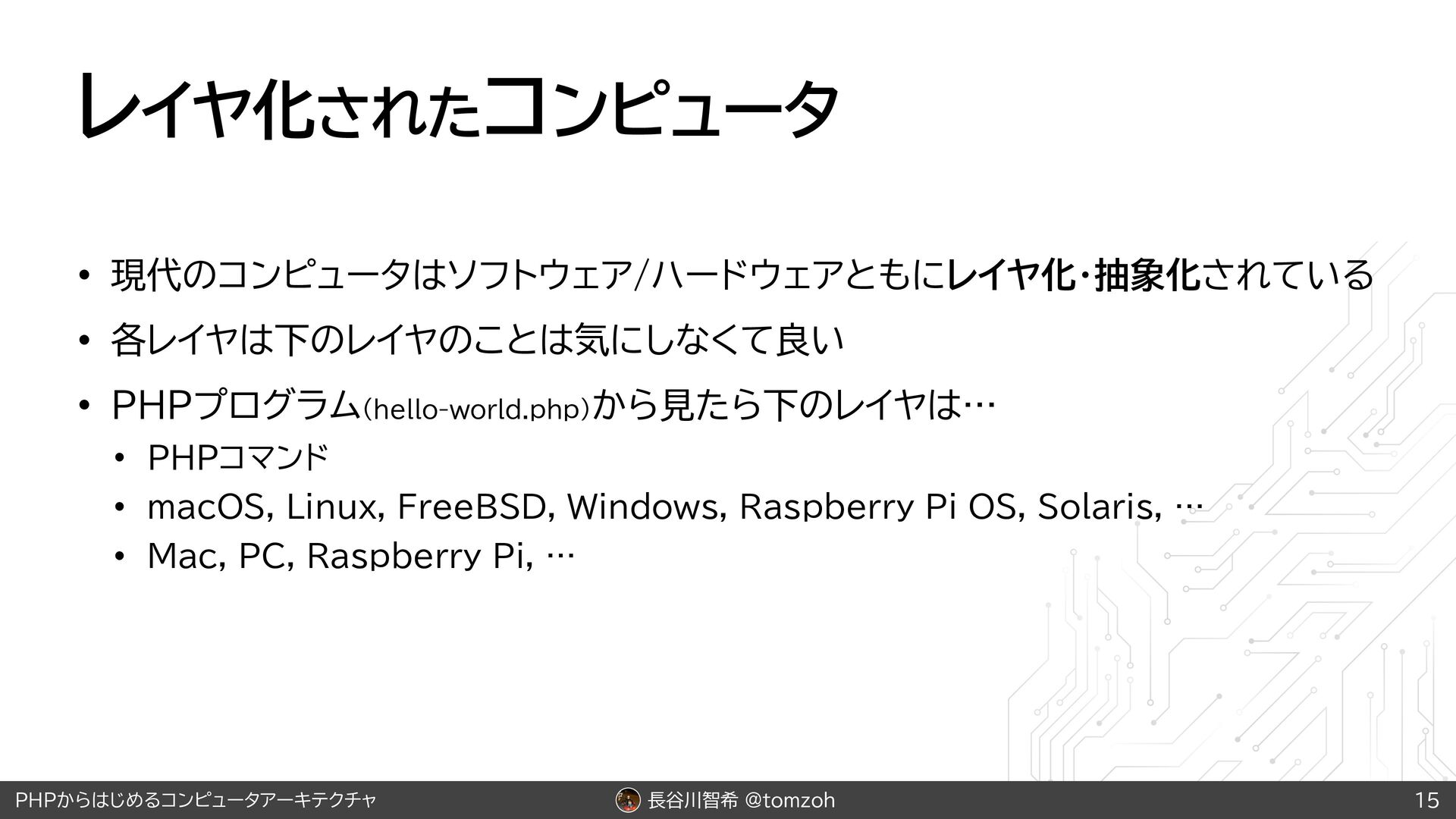 レイヤ化されたコンピュータ

• 現代のコンピュータはソフトウェア/ハードウェアともにレイヤ化・抽象化されている
• 各レイヤは下のレイヤのことは気にしなくて良い
• PHPプログラム(hello-world.php)から見たら下のレイヤは…
  • PHPコマンド
  • macOS, Linux, FreeBSD, Windows, Raspberry Pi OS, Solaris, …
  • Mac, PC, Raspberry Pi, …

PHPからはじめるコンピュータアーキテクチャ
長谷川智希 @tomzoh
15